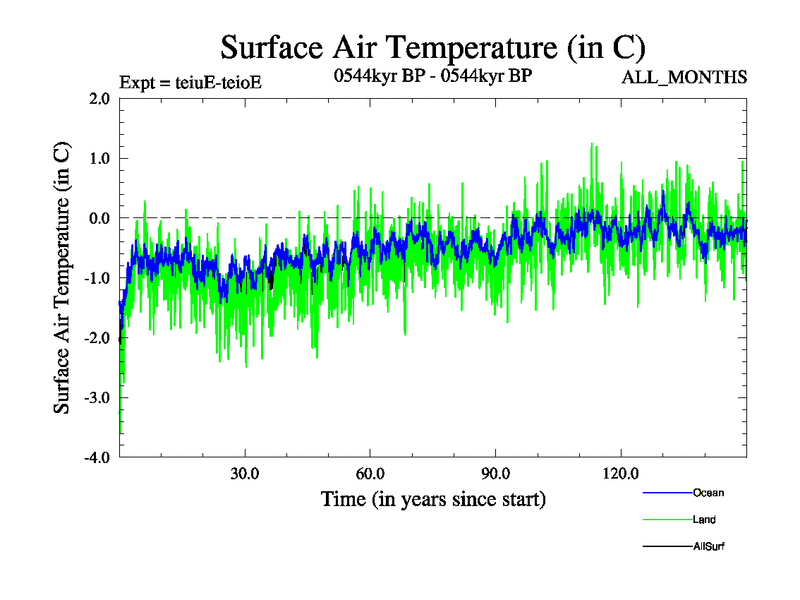 Surface Air Temperature (in C)

Expt = teiuE-teioE

0544kyr BP - 0544kyr BP

ALL_MONTHS

Surface Air Temperature (in C)

2.0
1.0
0.0
-1.0
-2.0
-3.0
-4.0

30.0
60.0
90.0
120.0

Time (in years since start)

Ocean
Land
AllSurf